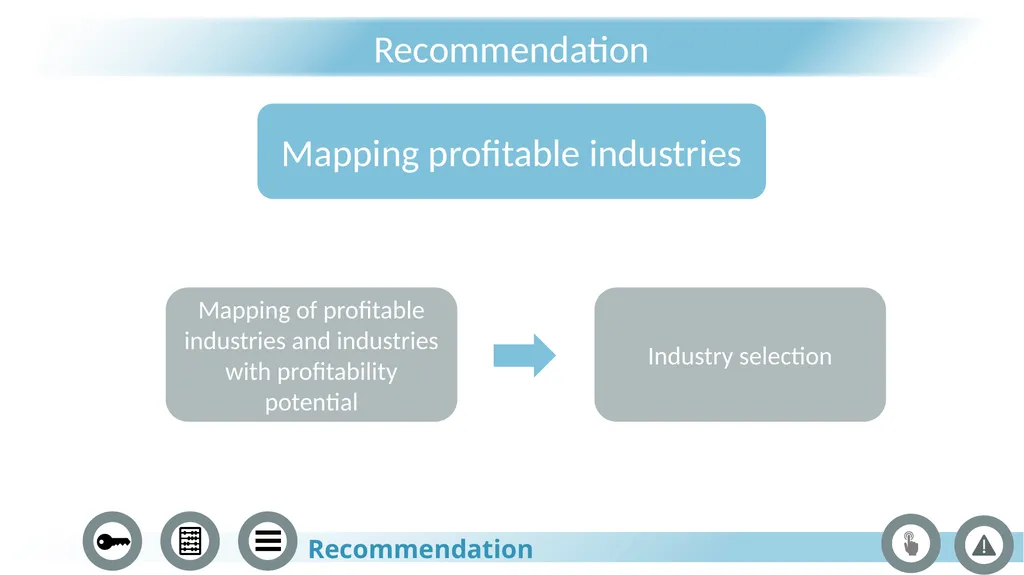 Recommendation

Mapping profitable industries

Mapping of profitable industries and industries with profitability potential

Industry selection

Recommendation